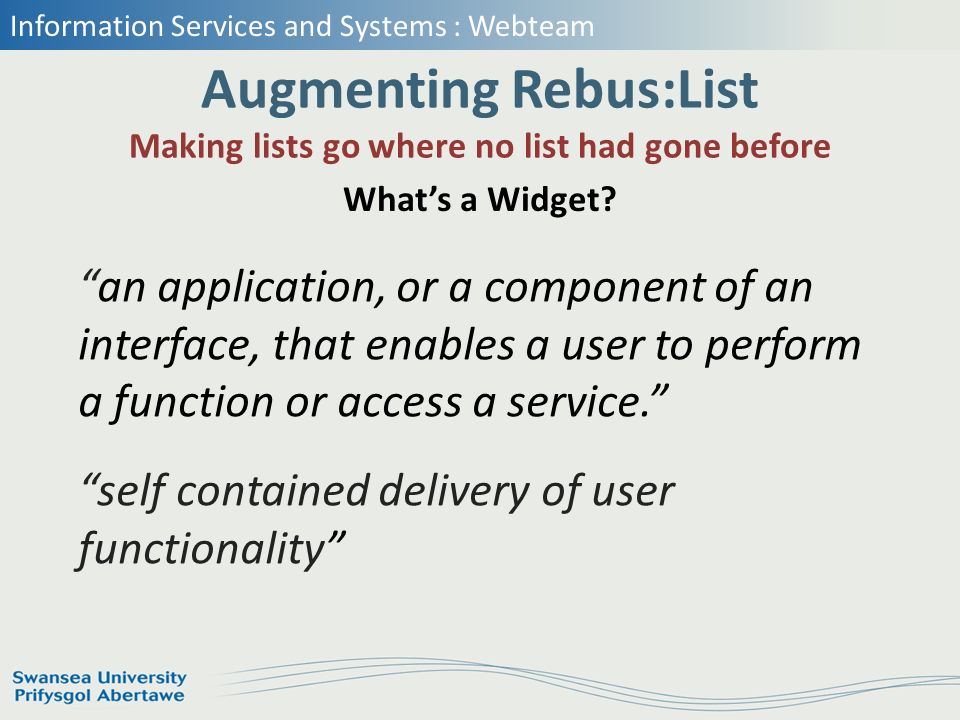 Information Services and Systems : Webteam

Augmenting Rebus:List

Making lists go where no list had gone before

What’s a Widget?

“an application, or a component of an interface, that enables a user to perform a function or access a service.”

“self contained delivery of user functionality”

Swansea University
Prifysgol Abertawe